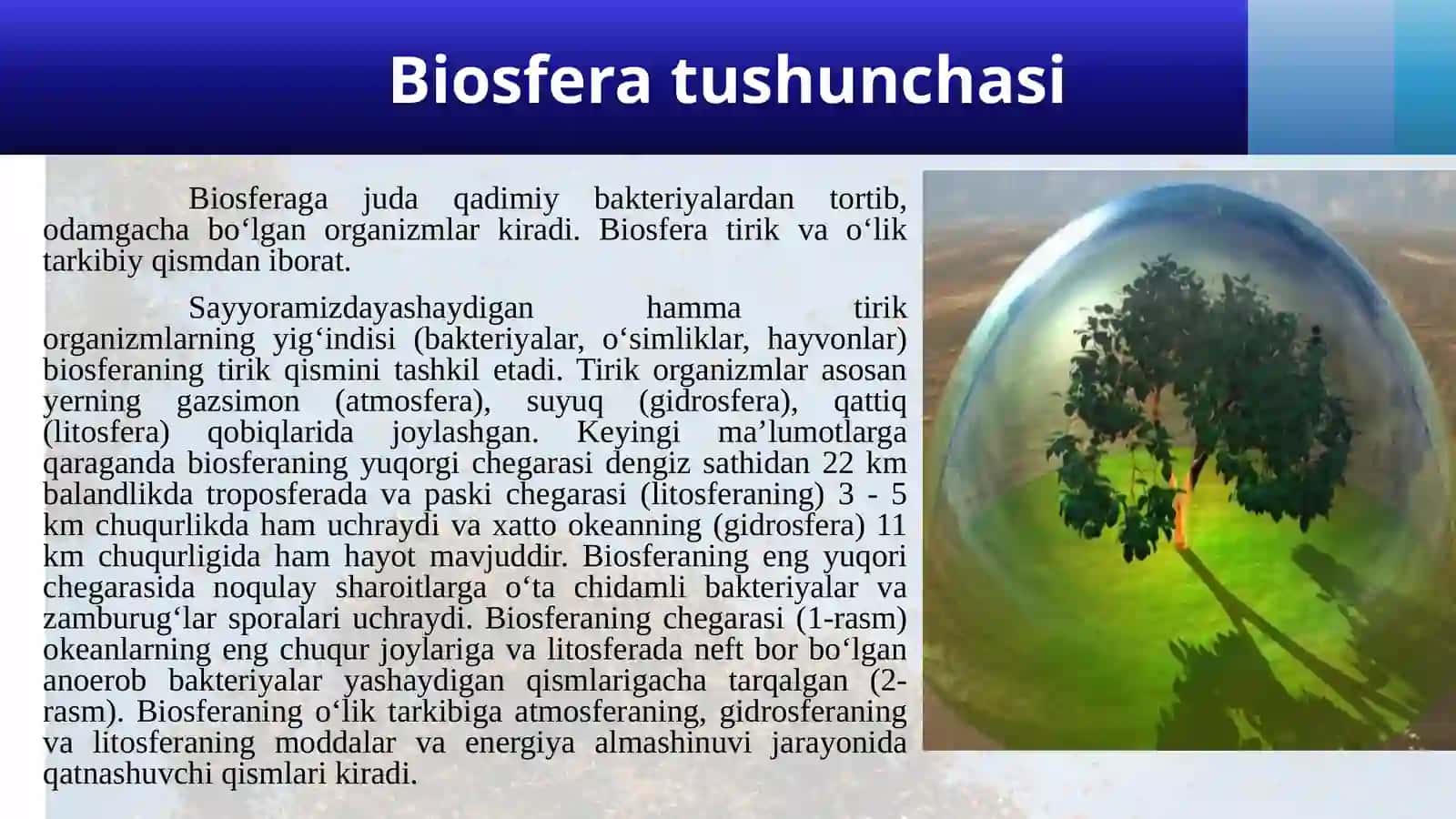 Biosfera tushunchasi

Biosferaga juda qadimiy bakteriyalardan tortib, odamgacha bo‘lgan organizmlar kiradi. Biosfera tirik va o‘lik tarkibiy qismdan iborat.

Sayyoramizdayashaydigan hamma tirik organizmlarning yig‘indisi (bakteriyalar, o‘simliklar, hayvonlar) biosferaning tirik qismini tashkil etadi. Tirik organizmlar asosan yerning gazsimon (atmosfera), suyuq (gidrosfera), qattiq (litosfera) qobiqlarida joylashgan. Keyingi ma’lumotlarga qaraganda biosferaning yuqorgi chegarasi dengiz sathidan 22 km balandlikda troposferada va paski chegarasi (litosferaning) 3 - 5 km chuqurlikda ham uchraydi va xatto okeanning (gidrosfera) 11 km chuqurligida ham hayot mavjuddir. Biosferaning eng yuqori chegarasida noqulay sharoitlarga o‘ta chidamli bakteriyalar va zamburug‘lar sporalari uchraydi. Biosferaning chegarasi (1-rasm) okeanlarning eng chuqur joylariga va litosferada neft bor bo‘lgan anoerob bakteriyalar yashaydigan qismlarigacha tarqalgan (2-rasm). Biosferaning o‘lik tarkibiga atmosferaning, gidrosferaning va litosferaning moddalar va energiya almashinuvi jarayonida qatnashuvchi qismlari kiradi.